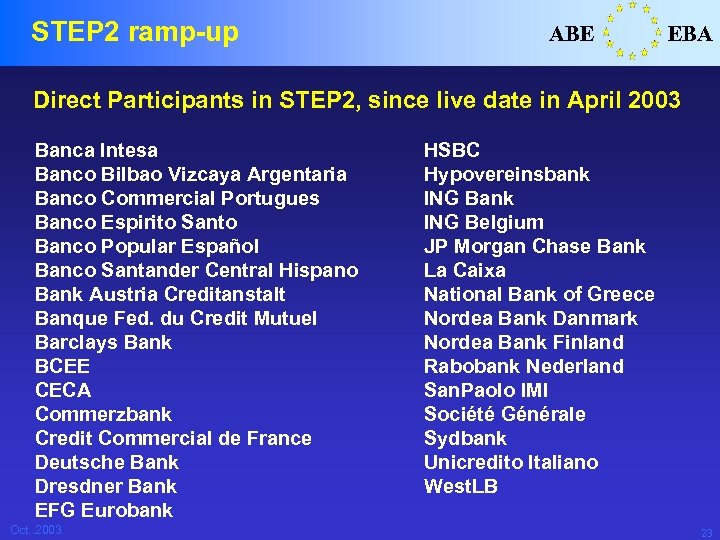 STEP2 ramp-up

ABE EBA

Direct Participants in STEP2, since live date in April 2003

Banca Intesa
Banco Bilbao Vizcaya Argentaria
Banco Commercial Portugues
Banco Espirito Santo
Banco Popular Español
Banco Santander Central Hispano
Bank Austria Creditanstalt
Banque Fed. du Credit Mutuel
Barclays Bank
BCEE
CECA
Commerzbank
Credit Commercial de France
Deutsche Bank
Dresdner Bank
EFG Eurobank

HSBC
Hypovereinsbank
ING Bank
ING Belgium
JP Morgan Chase Bank
La Caixa
National Bank of Greece
Nordea Bank Danmark
Nordea Bank Finland
Rabobank Nederland
SanPaolo IMI
Société Générale
Sydbank
Unicredito Italiano
WestLB

Oct. 2003

23